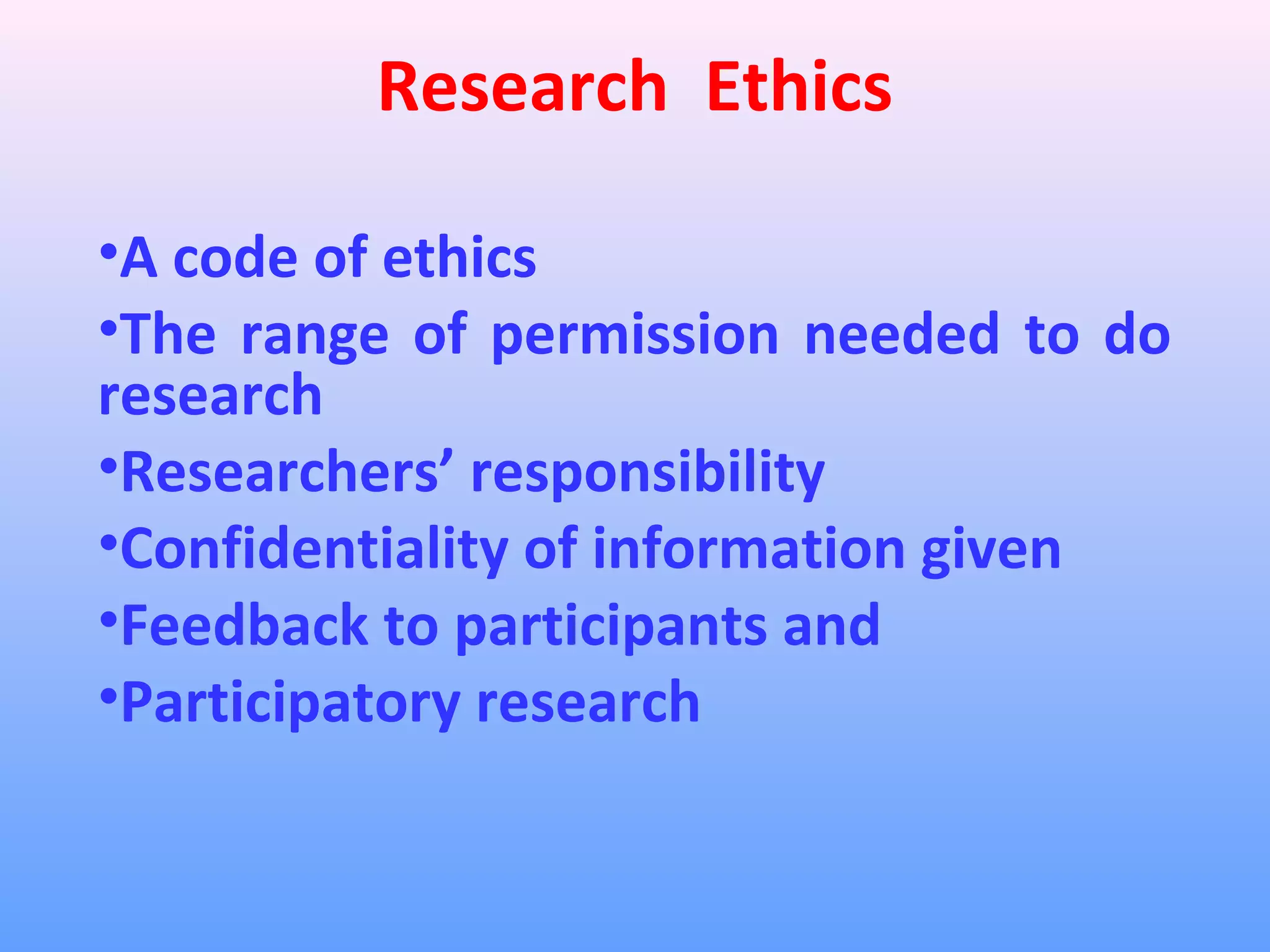 Research Ethics

•A code of ethics
•The range of permission needed to do research
•Researchers’ responsibility
•Confidentiality of information given
•Feedback to participants and
•Participatory research